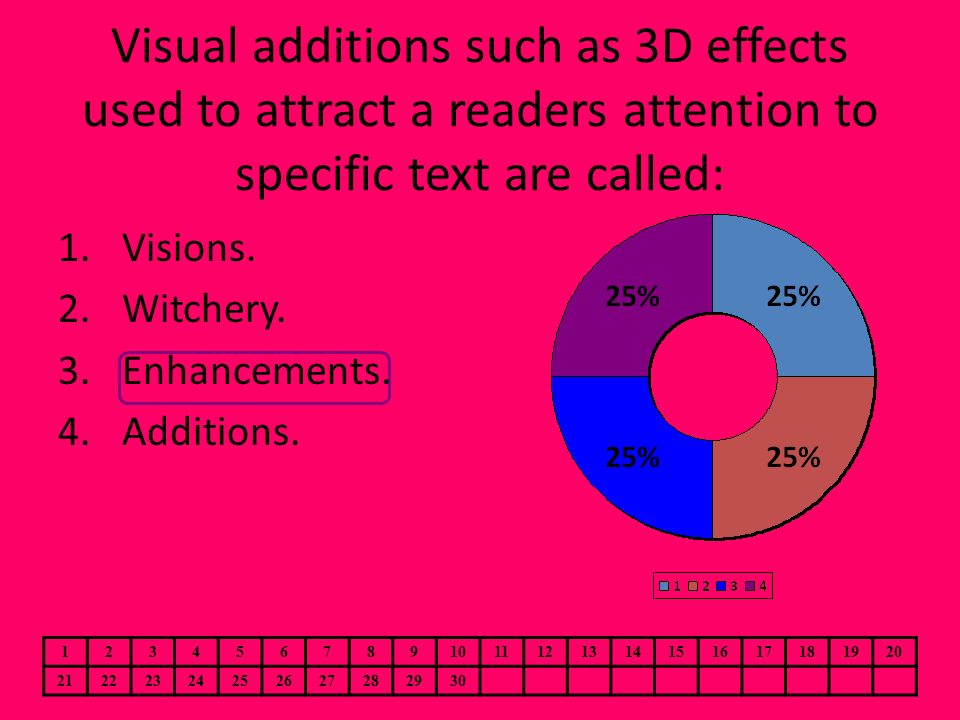 Visual additions such as 3D effects used to attract a readers attention to specific text are called:

1. Visions.
2. Witchery.
3. Enhancements.
4. Additions.

25%
25%
25%
25%

1 2 3 4

| 1 | 2 | 3 | 4 | 5 | 6 | 7 | 8 | 9 | 10 | 11 | 12 | 13 | 14 | 15 | 16 | 17 | 18 | 19 | 20 |
|---|---|---|---|---|---|---|---|---|---|---|---|---|---|---|---|---|---|---|---|
| 21 | 22 | 23 | 24 | 25 | 26 | 27 | 28 | 29 | 30 | | | | | | | | | | |